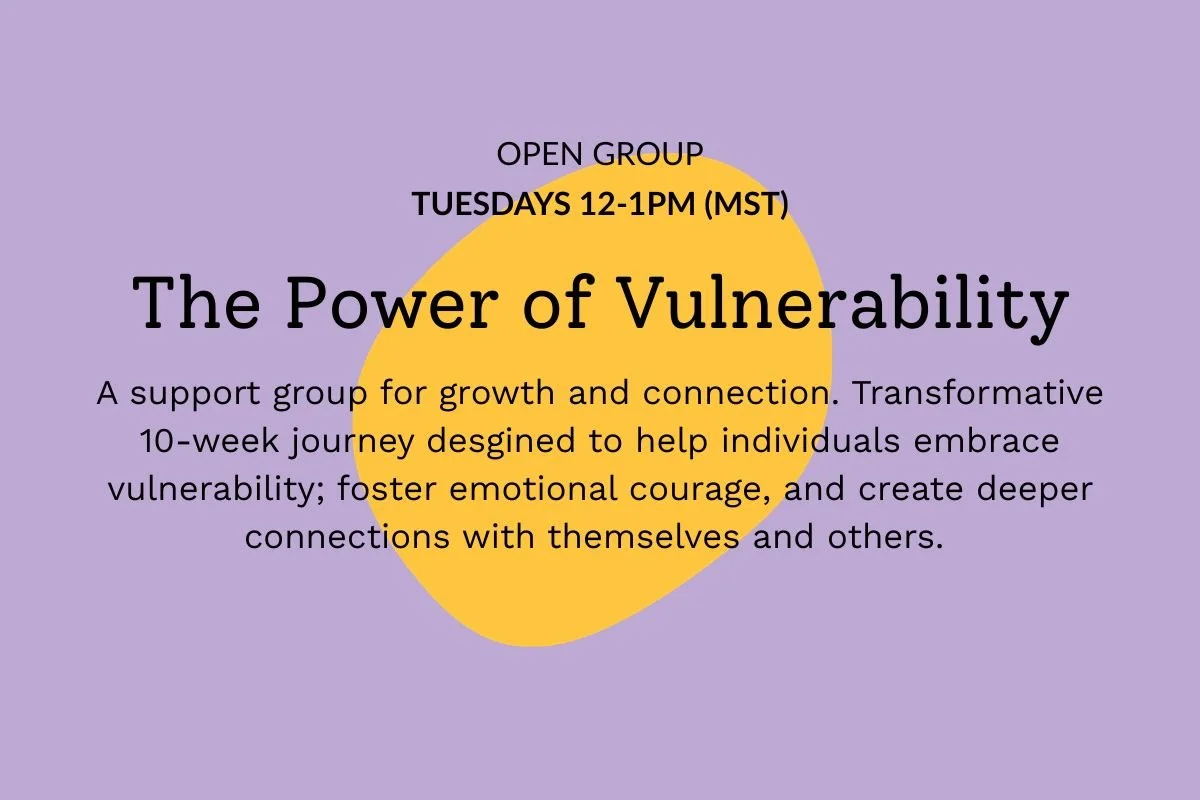 OPEN GROUP
TUESDAYS 12-1PM (MST)

The Power of Vulnerability

A support group for growth and connection. Transformative 10-week journey desgined to help individuals embrace vulnerability; foster emotional courage, and create deeper connections with themselves and others.